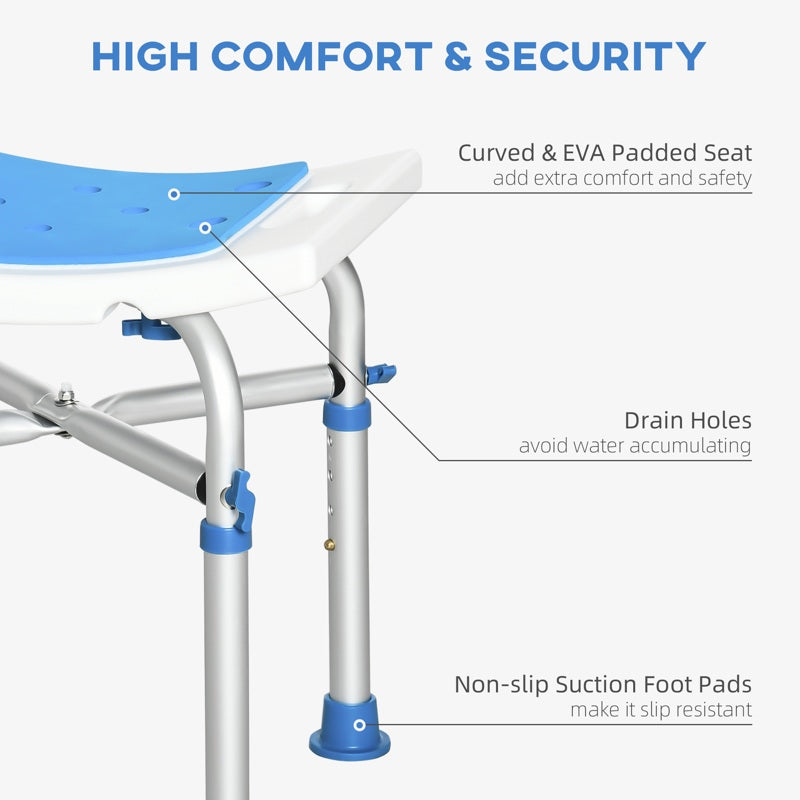 HIGH COMFORT & SECURITY

Curved & EVA Padded Seat
add extra comfort and safety

Drain Holes
avoid water accumulating

Non-slip Suction Foot Pads
make it slip resistant